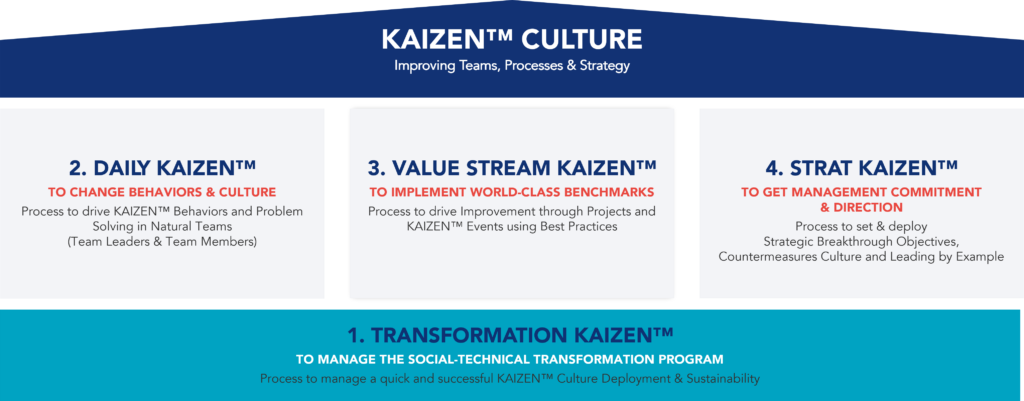 KAIZEN™ CULTURE
Improving Teams, Processes & Strategy

2. DAILY KAIZEN™
TO CHANGE BEHAVIORS & CULTURE
Process to drive KAIZEN™ Behaviors and Problem Solving in Natural Teams (Team Leaders & Team Members)

3. VALUE STREAM KAIZEN™
TO IMPLEMENT WORLD-CLASS BENCHMARKS
Process to drive Improvement through Projects and KAIZEN™ Events using Best Practices

4. STRAT KAIZEN™
TO GET MANAGEMENT COMMITMENT & DIRECTION
Process to set & deploy Strategic Breakthrough Objectives, Countermeasures Culture and Leading by Example

1. TRANSFORMATION KAIZEN™
TO MANAGE THE SOCIAL-TECHNICAL TRANSFORMATION PROGRAM
Process to manage a quick and successful KAIZEN™ Culture Deployment & Sustainability